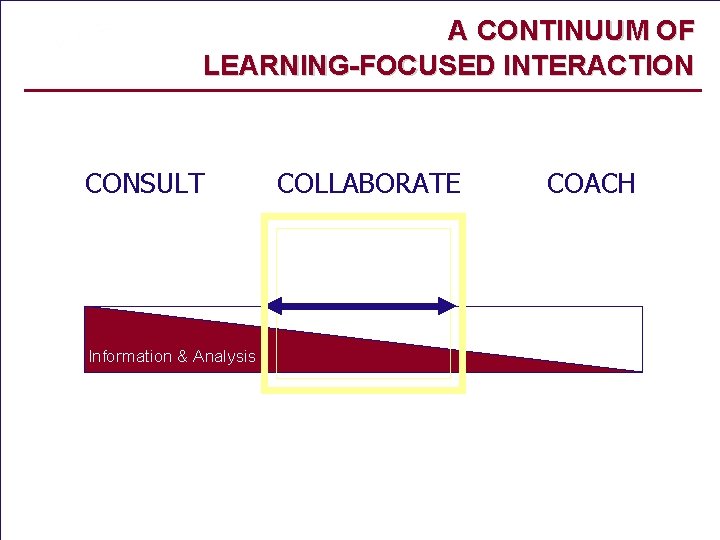 A CONTINUUM OF
LEARNING-FOCUSED INTERACTION

CONSULT COLLABORATE COACH

Information & Analysis